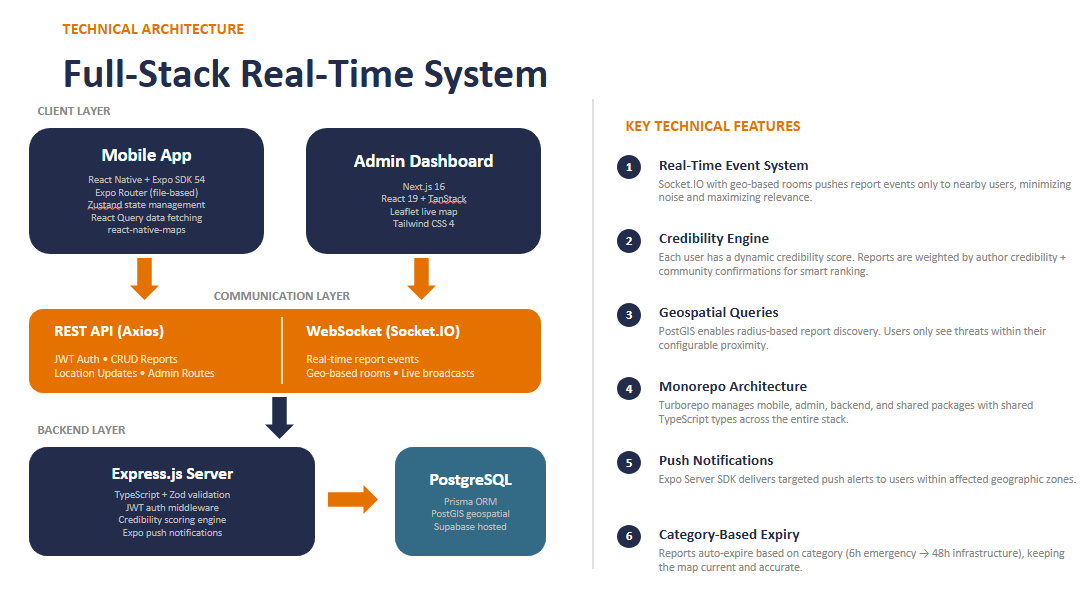 TECHNICAL ARCHITECTURE

Full-Stack Real-Time System

CLIENT LAYER

Mobile App
React Native + Expo SDK 54
Expo Router (file-based)
Zustand state management
React Query data fetching
react-native-maps

Admin Dashboard
Next.js 16
React 19 + TanStack
Leaflet live map
Tailwind CSS 4

COMMUNICATION LAYER

REST API (Axios)
JWT Auth • CRUD Reports
Location Updates • Admin Routes

WebSocket (Socket.IO)
Real-time report events
Geo-based rooms • Live broadcasts

BACKEND LAYER

Express.js Server
TypeScript + Zod validation
JWT auth middleware
Credibility scoring engine
Expo push notifications

PostgreSQL
Prisma ORM
PostGIS geospatial
Supabase hosted

KEY TECHNICAL FEATURES

1 Real-Time Event System
Socket.IO with geo-based rooms pushes report events only to nearby users, minimizing noise and maximizing relevance.

2 Credibility Engine
Each user has a dynamic credibility score. Reports are weighted by author credibility + community confirmations for smart ranking.

3 Geospatial Queries
PostGIS enables radius-based report discovery. Users only see threats within their configurable proximity.

4 Monorepo Architecture
Turborepo manages mobile, admin, backend, and shared packages with shared TypeScript types across the entire stack.

5 Push Notifications
Expo Server SDK delivers targeted push alerts to users within affected geographic zones.

6 Category-Based Expiry
Reports auto-expire based on category (6h emergency → 48h infrastructure), keeping the map current and accurate.